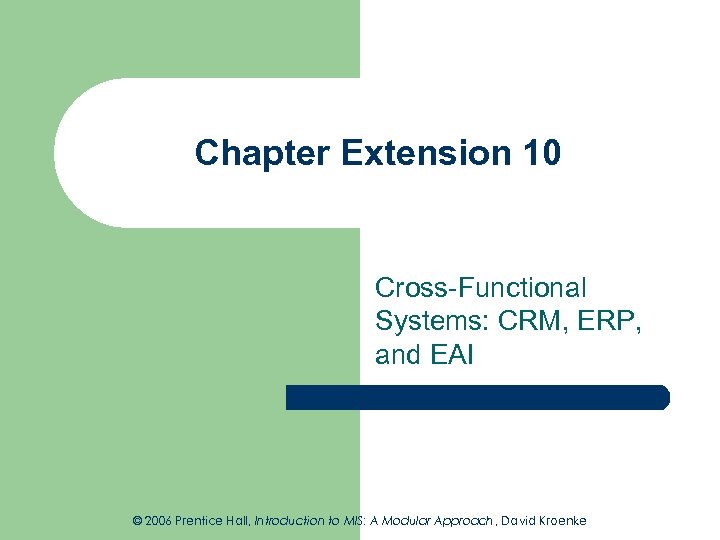 Chapter Extension 10

Cross-Functional Systems: CRM, ERP, and EAI

© 2006 Prentice Hall, Introduction to MIS: A Modular Approach, David Kroenke